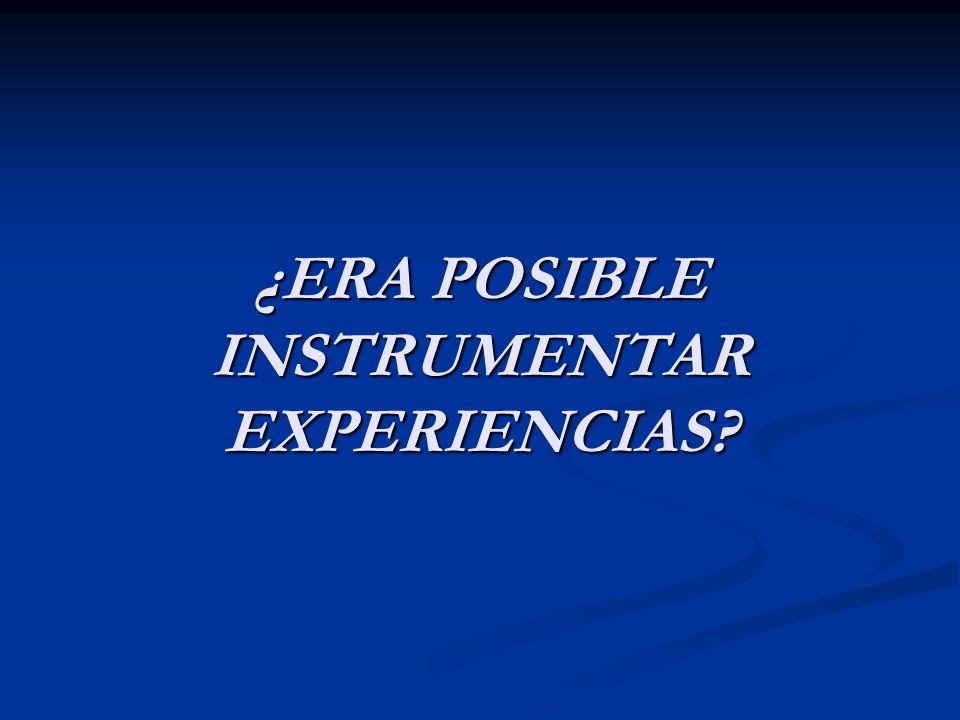 ¿ERA POSIBLE INSTRUMENTAR EXPERIENCIAS?